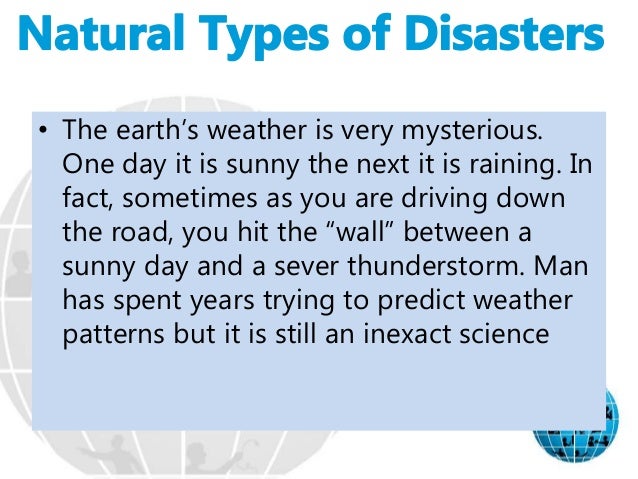 Natural Types of Disasters

• The earth’s weather is very mysterious. One day it is sunny the next it is raining. In fact, sometimes as you are driving down the road, you hit the “wall” between a sunny day and a sever thunderstorm. Man has spent years trying to predict weather patterns but it is still an inexact science